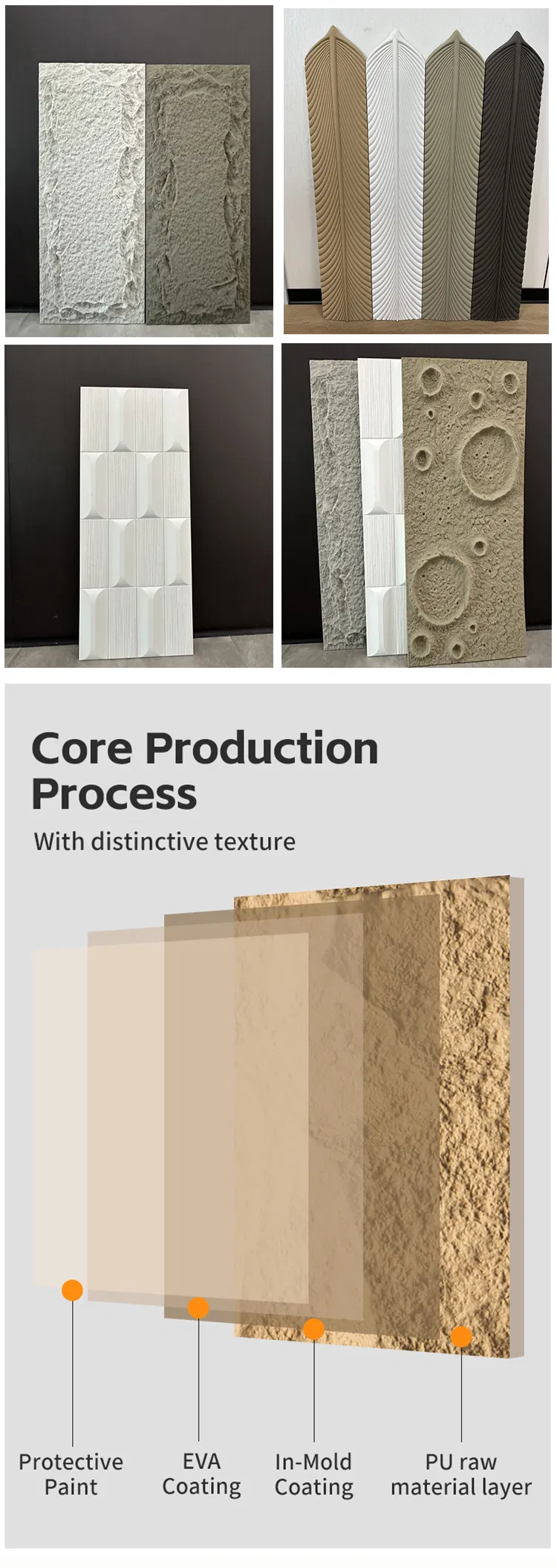 Core Production Process

With distinctive texture

Protective Paint

EVA Coating

In-Mold Coating

PU raw material layer